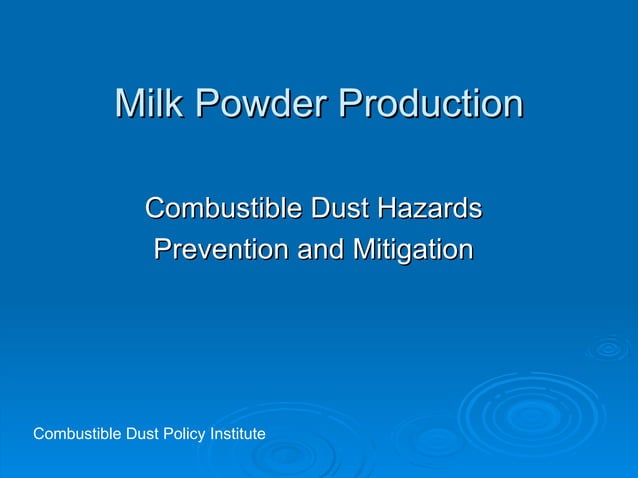 Milk Powder Production

Combustible Dust Hazards
Prevention and Mitigation

Combustible Dust Policy Institute